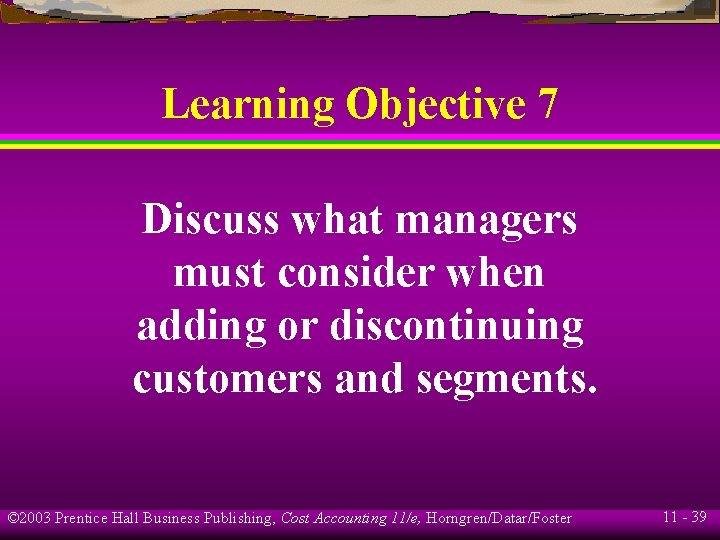 Learning Objective 7

Discuss what managers must consider when adding or discontinuing customers and segments.

©2003 Prentice Hall Business Publishing, Cost Accounting 11/e, Horngren/Datar/Foster

11 - 39